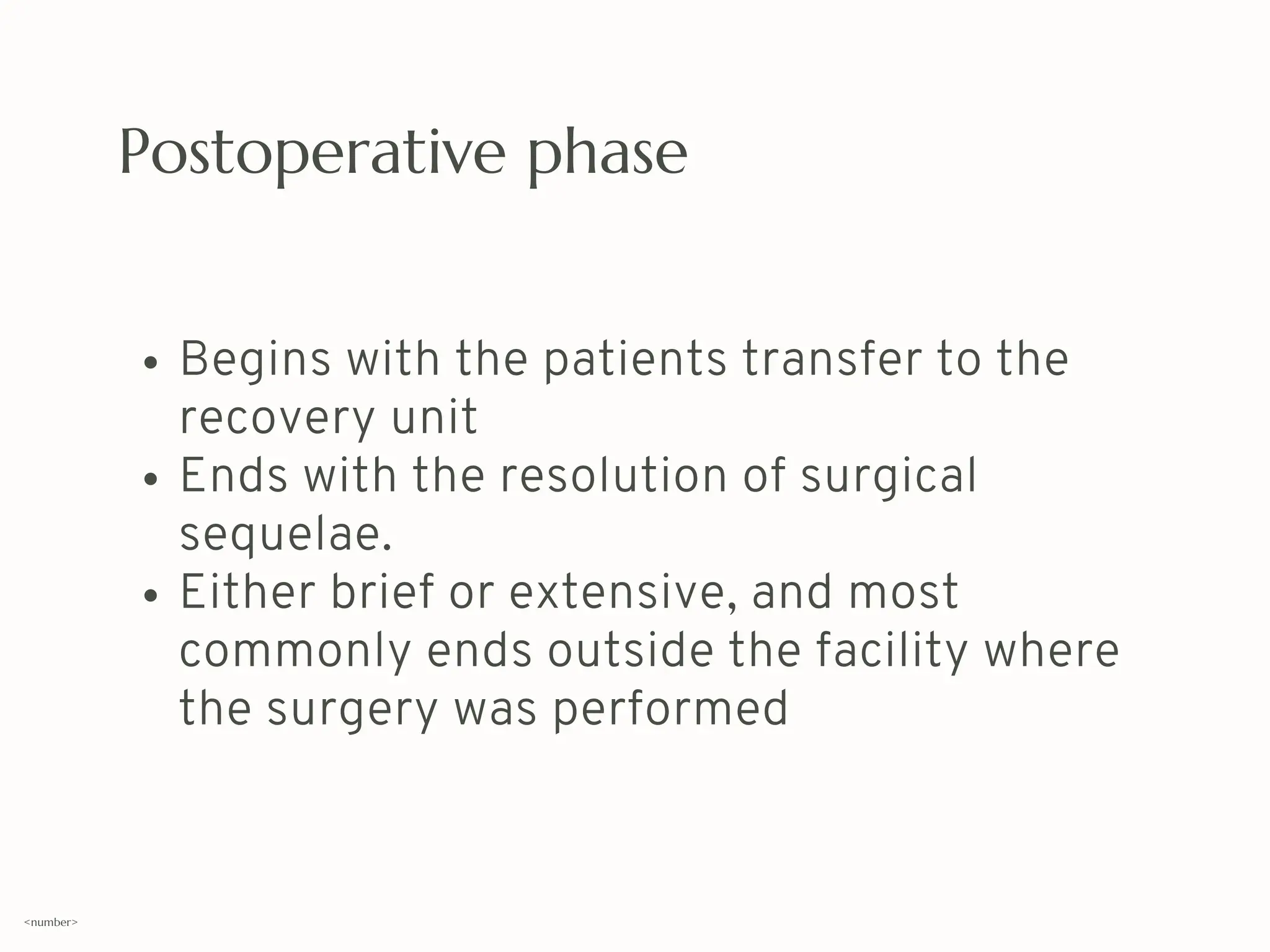 Postoperative phase

• Begins with the patients transfer to the recovery unit
• Ends with the resolution of surgical sequelae.
• Either brief or extensive, and most commonly ends outside the facility where the surgery was performed

<number>